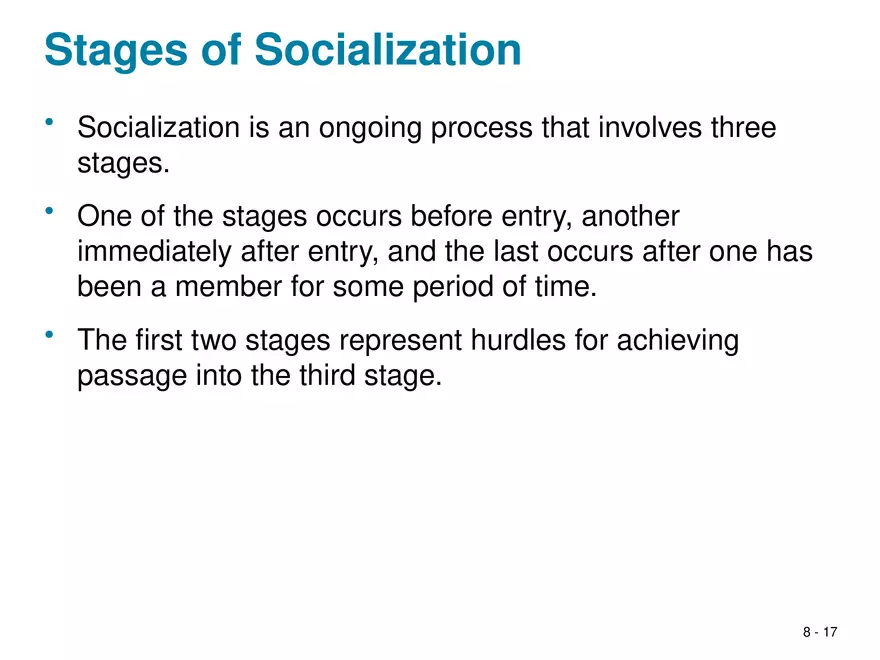 Stages of Socialization

• Socialization is an ongoing process that involves three stages.

• One of the stages occurs before entry, another immediately after entry, and the last occurs after one has been a member for some period of time.

• The first two stages represent hurdles for achieving passage into the third stage.

8 - 17